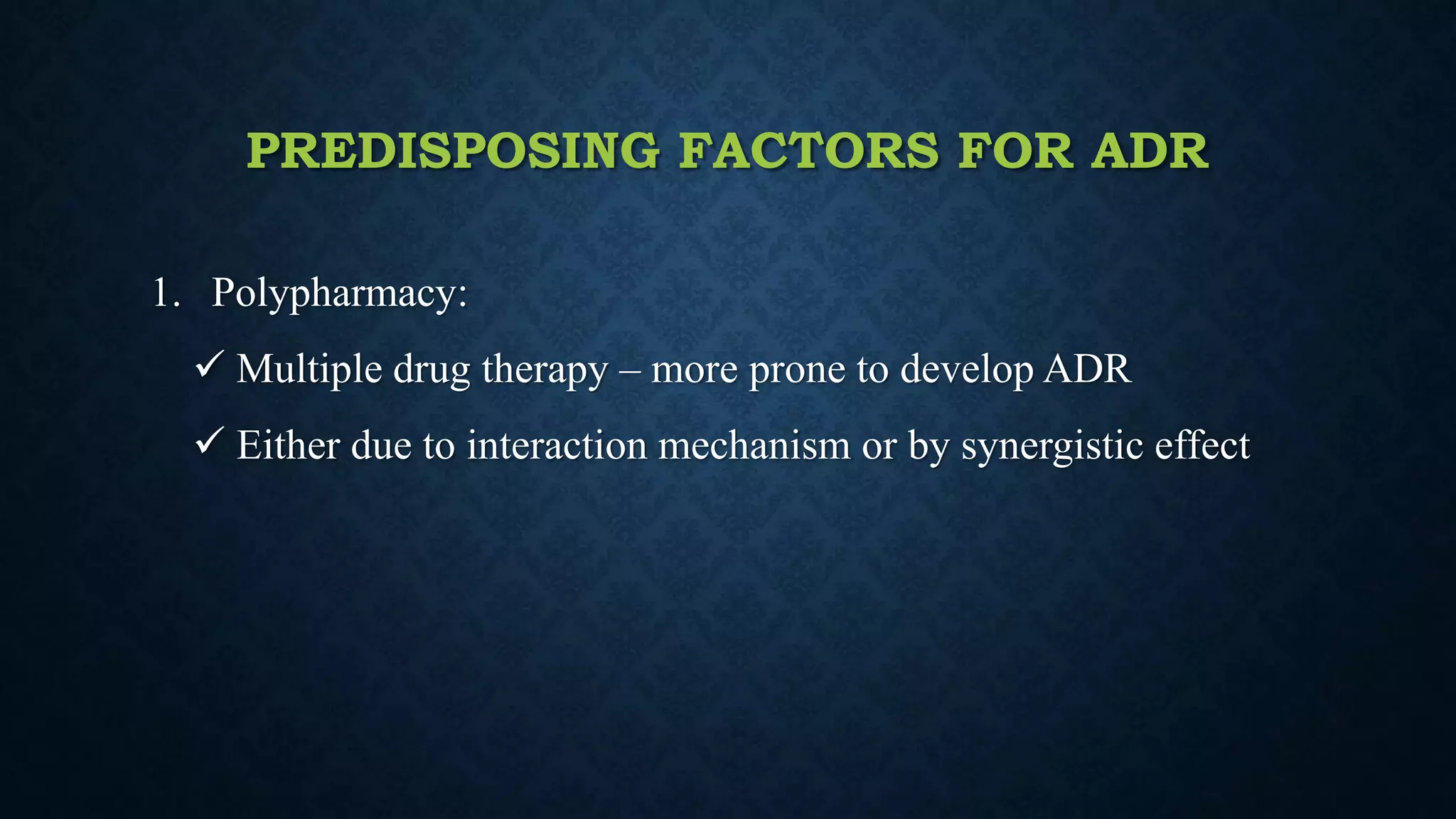 PREDISPOSING FACTORS FOR ADR

1. Polypharmacy:

✓ Multiple drug therapy – more prone to develop ADR

✓ Either due to interaction mechanism or by synergistic effect